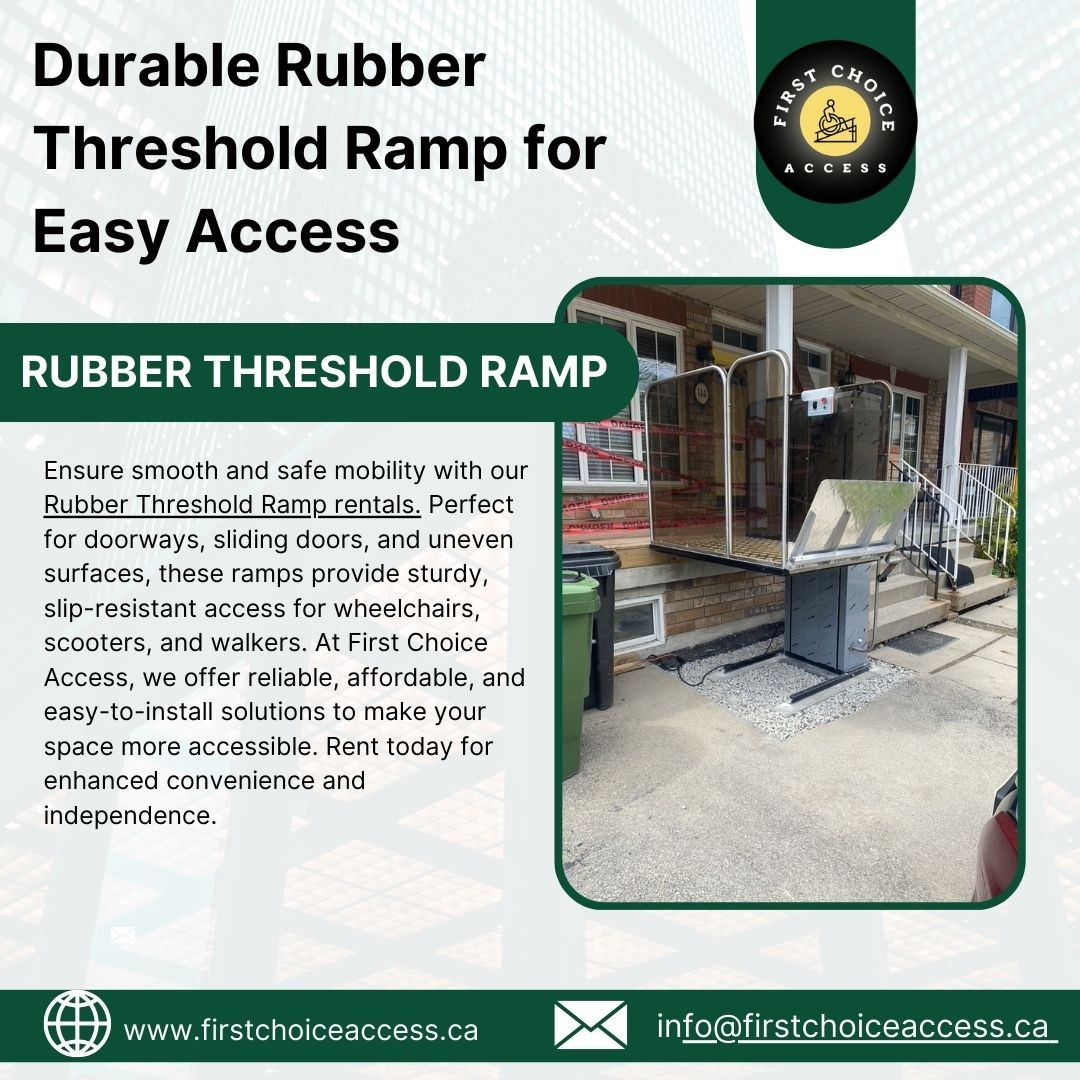 Durable Rubber Threshold Ramp for Easy Access

FIRST CHOICE ACCESS

RUBBER THRESHOLD RAMP

Ensure smooth and safe mobility with our Rubber Threshold Ramp rentals. Perfect for doorways, sliding doors, and uneven surfaces, these ramps provide sturdy, slip-resistant access for wheelchairs, scooters, and walkers. At First Choice Access, we offer reliable, affordable, and easy-to-install solutions to make your space more accessible. Rent today for enhanced convenience and independence.

www.firstchoiceaccess.ca

info@firstchoiceaccess.ca